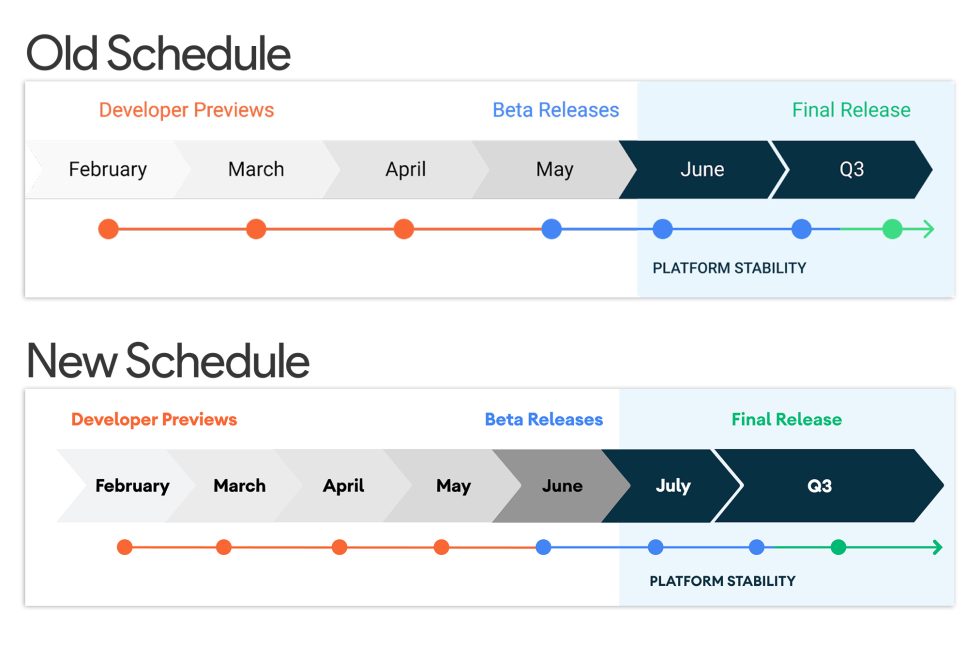 Old Schedule

Developer Previews

Beta Releases

Final Release

February

March

April

May

June

Q3

PLATFORM STABILITY

New Schedule

Developer Previews

Beta Releases

Final Release

February

March

April

May

June

July

Q3

PLATFORM STABILITY